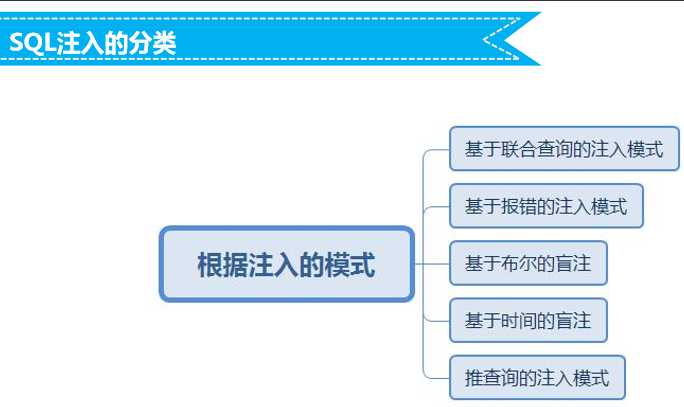 SQL注入的分类

根据注入的模式

基于联合查询的注入模式

基于报错的注入模式

基于布尔的盲注

基于时间的盲注

推查询的注入模式